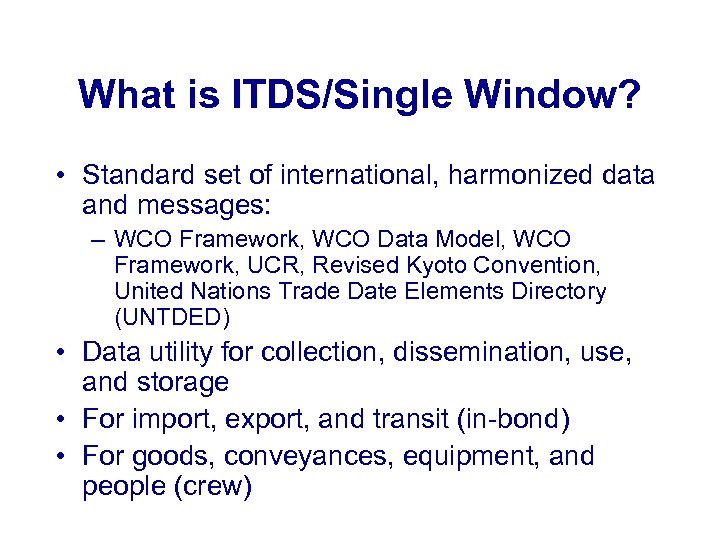 What is ITDS/Single Window?

• Standard set of international, harmonized data and messages:
– WCO Framework, WCO Data Model, WCO Framework, UCR, Revised Kyoto Convention, United Nations Trade Date Elements Directory (UNTDED)
• Data utility for collection, dissemination, use, and storage
• For import, export, and transit (in-bond)
• For goods, conveyances, equipment, and people (crew)